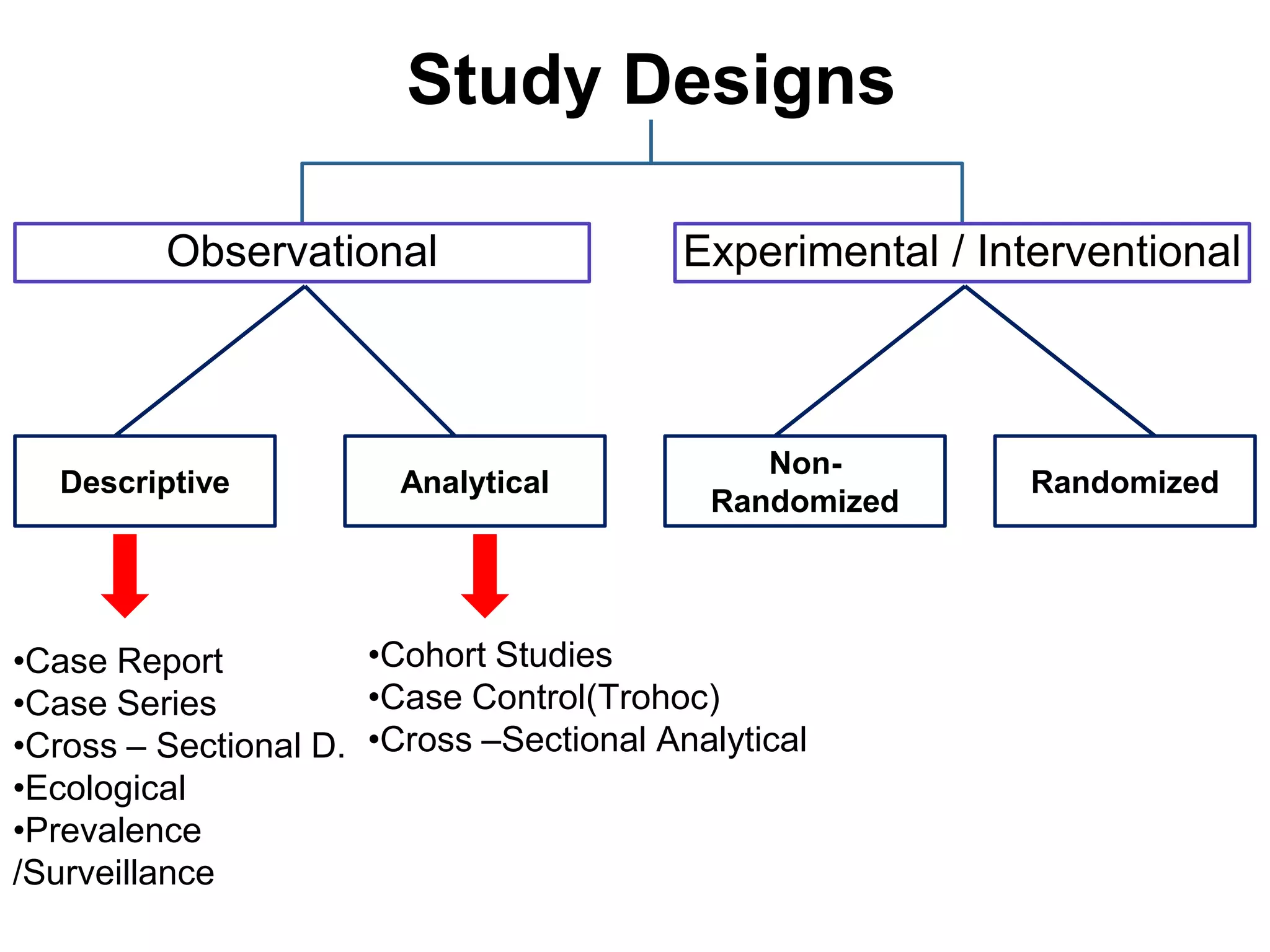 Study Designs

Observational

Experimental / Interventional

Descriptive

Analytical

Non-Randomized

Randomized

•Case Report
•Case Series
•Cross – Sectional D.
•Ecological
•Prevalence /Surveillance

•Cohort Studies
•Case Control(Trohoc)
•Cross –Sectional Analytical